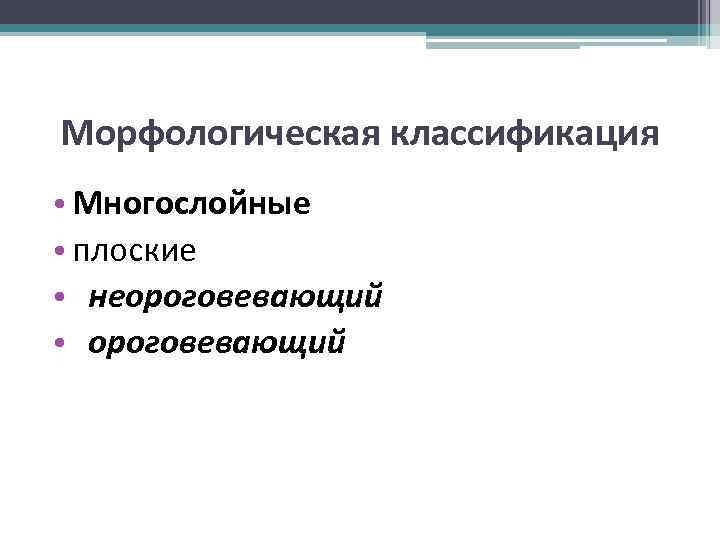 Морфологическая классификация

• Многослойные
• плоские
• неороговевающий
• ороговевающий